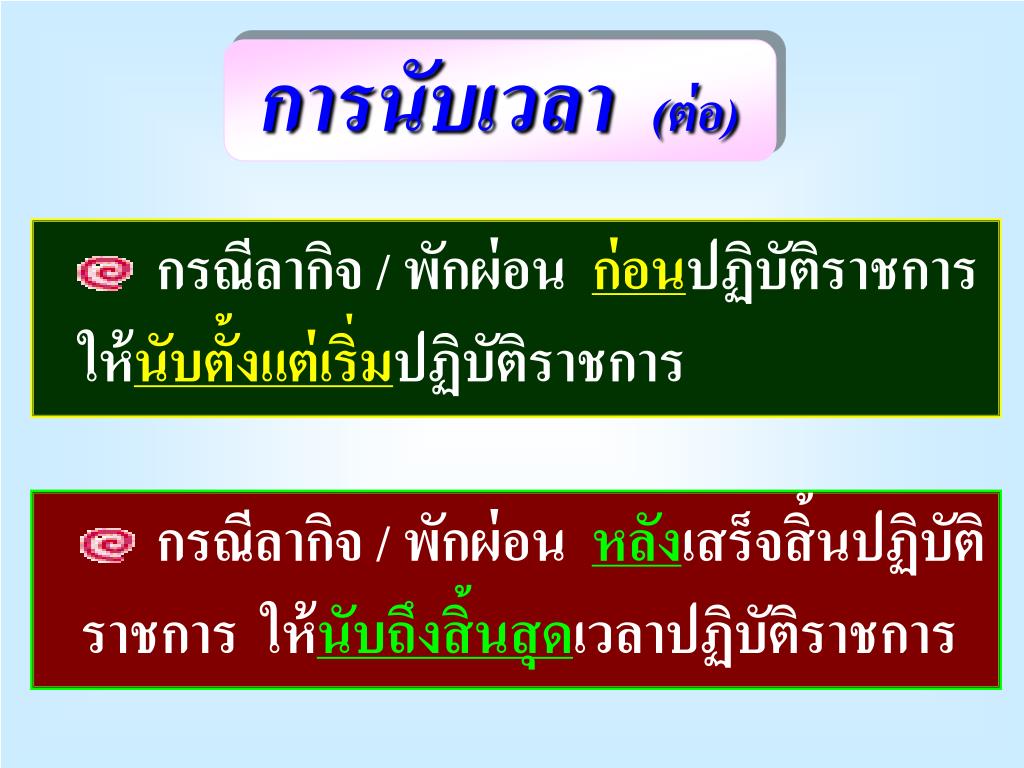 การนับเวลา (ต่อ)

กรณีลากิจ / พักผ่อน ก่อนปฏิบัติราชการ ให้นับตั้งแต่เริ่มปฏิบัติราชการ

กรณีลากิจ / พักผ่อน หลังเสร็จสิ้นปฏิบัติราชการ ให้นับถึงสิ้นสุดเวลาปฏิบัติราชการ